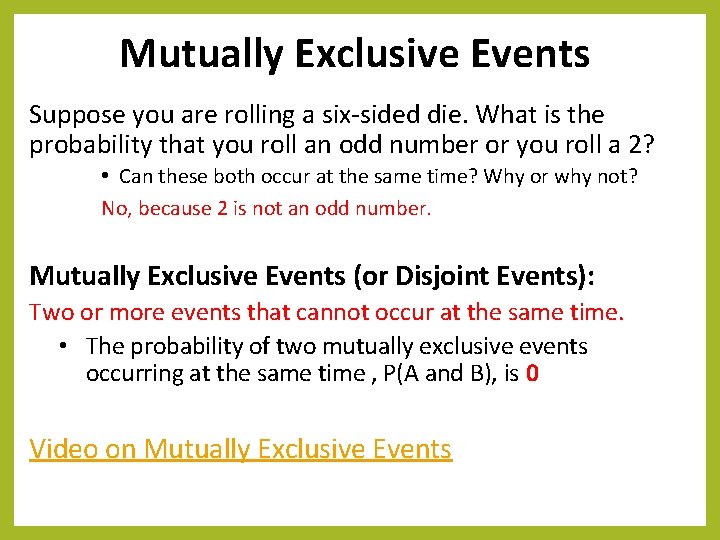 Mutually Exclusive Events

Suppose you are rolling a six-sided die. What is the probability that you roll an odd number or you roll a 2?

• Can these both occur at the same time? Why or why not?

No, because 2 is not an odd number.

Mutually Exclusive Events (or Disjoint Events):

Two or more events that cannot occur at the same time.

• The probability of two mutually exclusive events occurring at the same time , P(A and B), is 0

Video on Mutually Exclusive Events